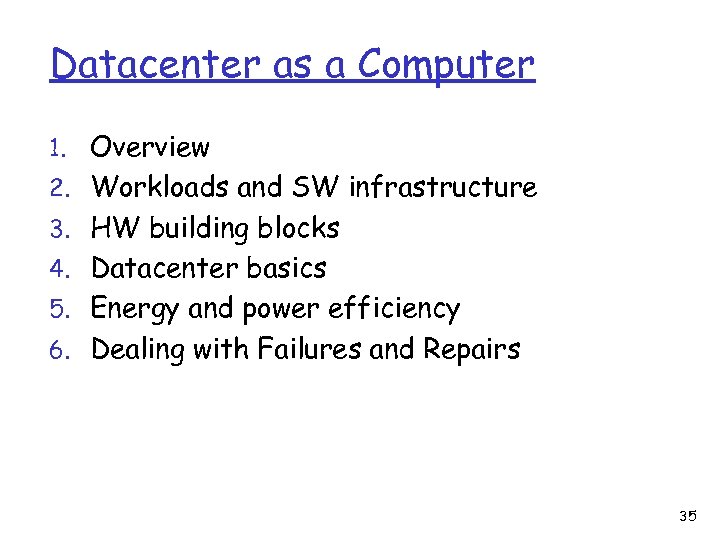 Datacenter as a Computer

1. Overview
2. Workloads and SW infrastructure
3. HW building blocks
4. Datacenter basics
5. Energy and power efficiency
6. Dealing with Failures and Repairs

35